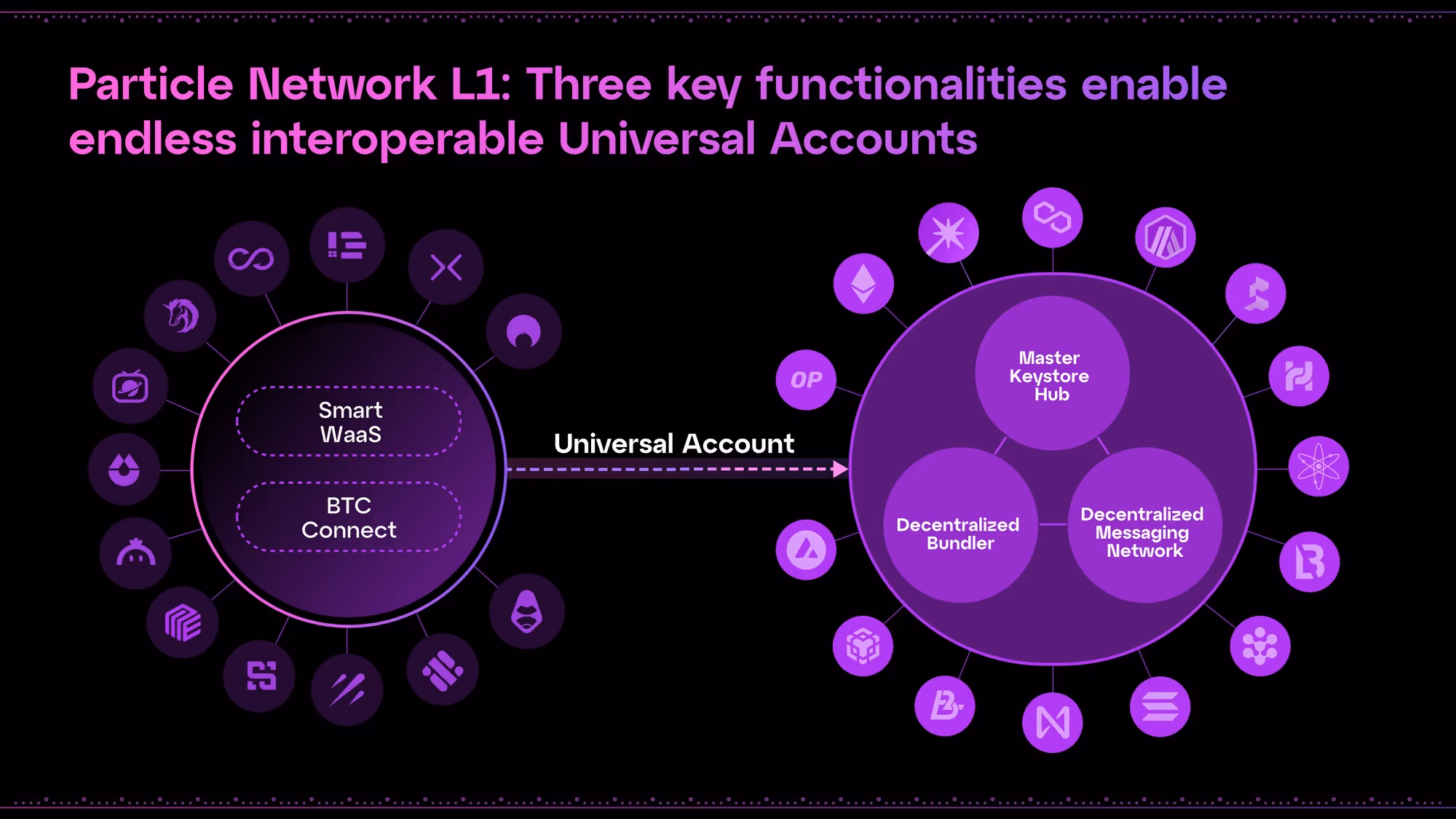 Particle Network L1: Three key functionalities enable endless interoperable Universal Accounts

Smart WaaS

BTC Connect

Universal Account

OP

Master Keystore Hub

Decentralized Bundler

Decentralized Messaging Network